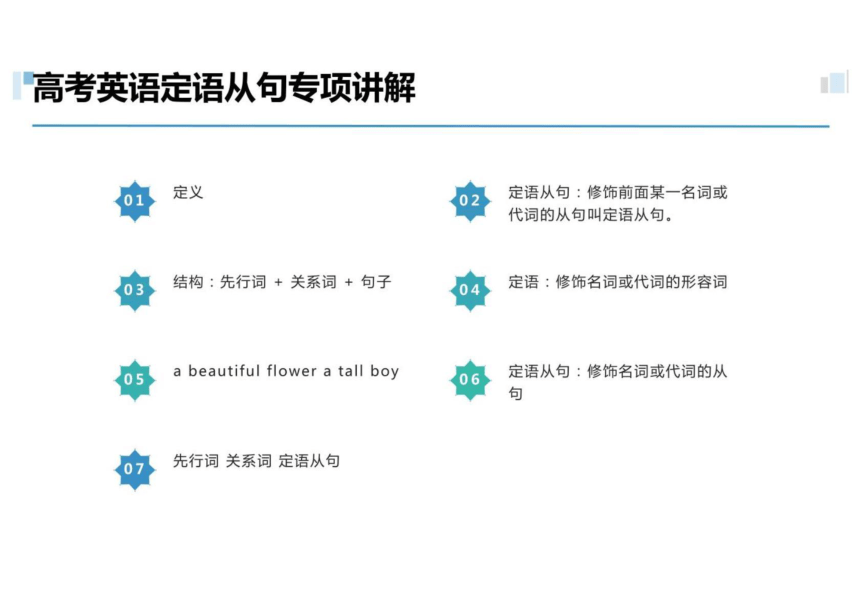 高考英语定语从句专项讲解

01 定义

02 定语从句：修饰前面某一名词或代词的从句叫定语从句。

03 结构：先行词 + 关系词 + 句子

04 定语：修饰名词或代词的形容词

05 a beautiful flower a tall boy

06 定语从句：修饰名词或代词的从句

07 先行词 关系词 定语从句